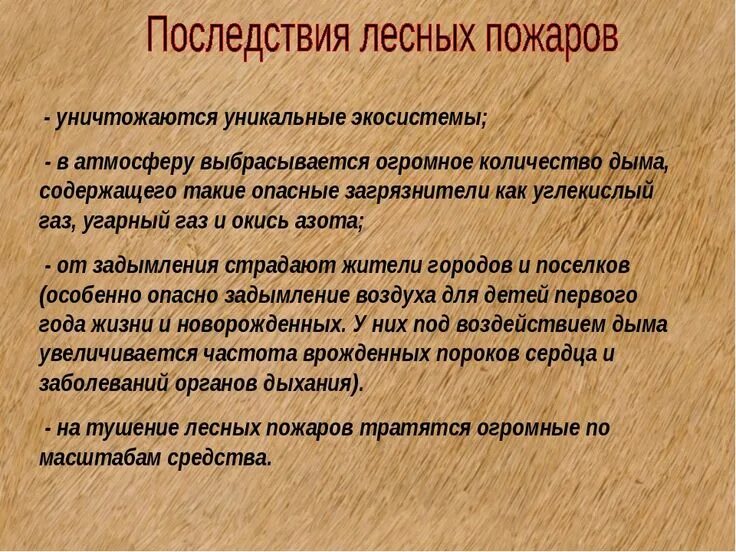 Последствия лесных пожаров

- уничтожаются уникальные экосистемы;

- в атмосферу выбрасывается огромное количество дыма, содержащего такие опасные загрязнители как углекислый газ, угарный газ и окись азота;

- от задымления страдают жители городов и поселков (особенно опасно задымление воздуха для детей первого года жизни и новорожденных. У них под воздействием дыма увеличивается частота врожденных пороков сердца и заболеваний органов дыхания).

- на тушение лесных пожаров тратятся огромные по масштабам средства.